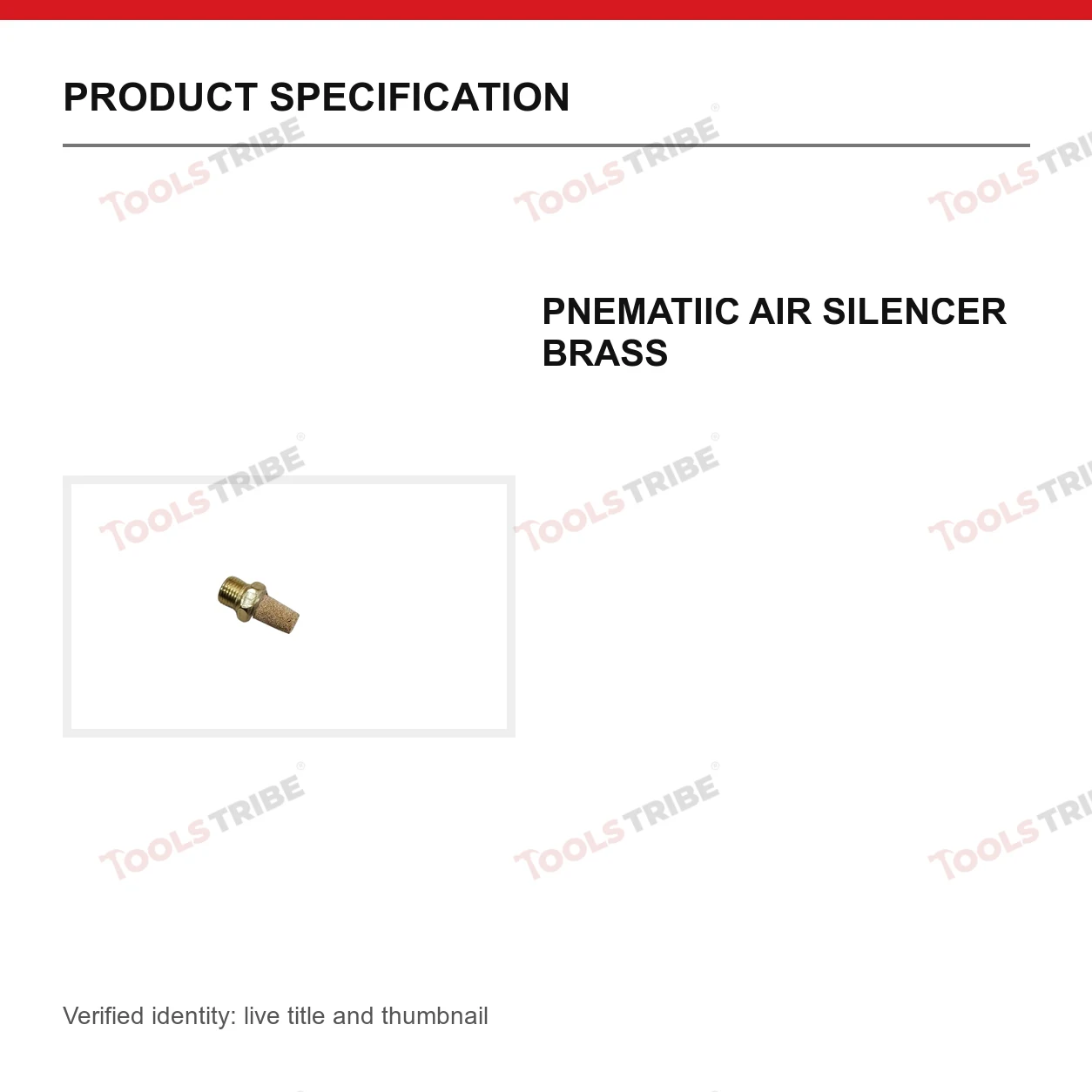 PRODUCT SPECIFICATION

PNEMATIIC AIR SILENCER BRASS

Verified identity: live title and thumbnail

TOOLSTRIBE®